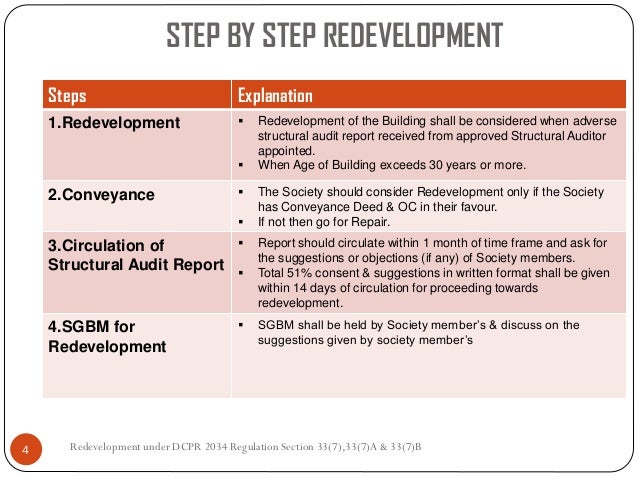 STEP BY STEP REDEVELOPMENT

| Steps | Explanation |
|---|---|
| 1.Redevelopment | ▪ Redevelopment of the Building shall be considered when adverse structural audit report received from approved Structural Auditor appointed. ▪ When Age of Building exceeds 30 years or more. |
| 2.Conveyance | ▪ The Society should consider Redevelopment only if the Society has Conveyance Deed & OC in their favour. ▪ If not then go for Repair. |
| 3.Circulation of Structural Audit Report | ▪ Report should circulate within 1 month of time frame and ask for the suggestions or objections (if any) of Society members. ▪ Total 51% consent & suggestions in written format shall be given within 14 days of circulation for proceeding towards redevelopment. |
| 4.SGBM for Redevelopment | ▪ SGBM shall be held by Society member's & discuss on the suggestions given by society member's |

4

Redevelopment under DCPR 2034 Regulation Section 33(7),33(7)A & 33(7)B